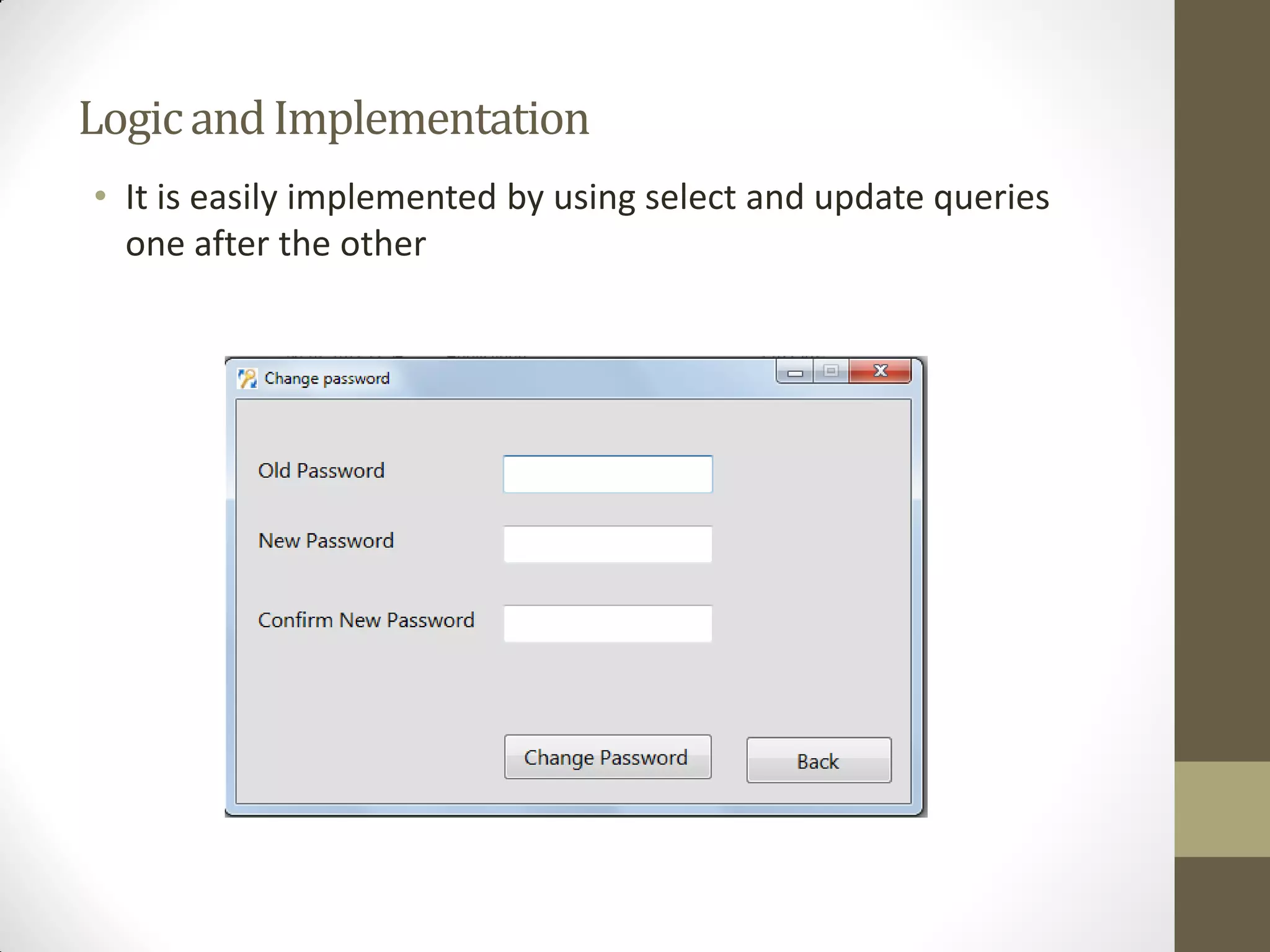 Logic and Implementation

• It is easily implemented by using select and update queries one after the other

Change password

Old Password

New Password

Confirm New Password

Change Password

Back